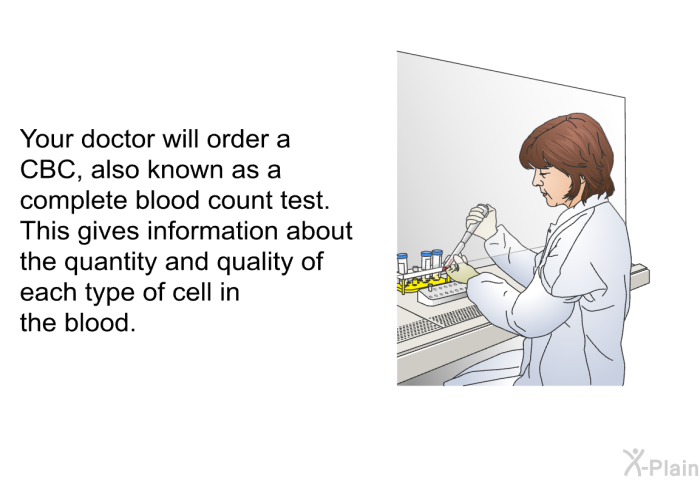 Your doctor will order a CBC, also known as a complete blood count test. This gives information about the quantity and quality of each type of cell in the blood.

X-Plain